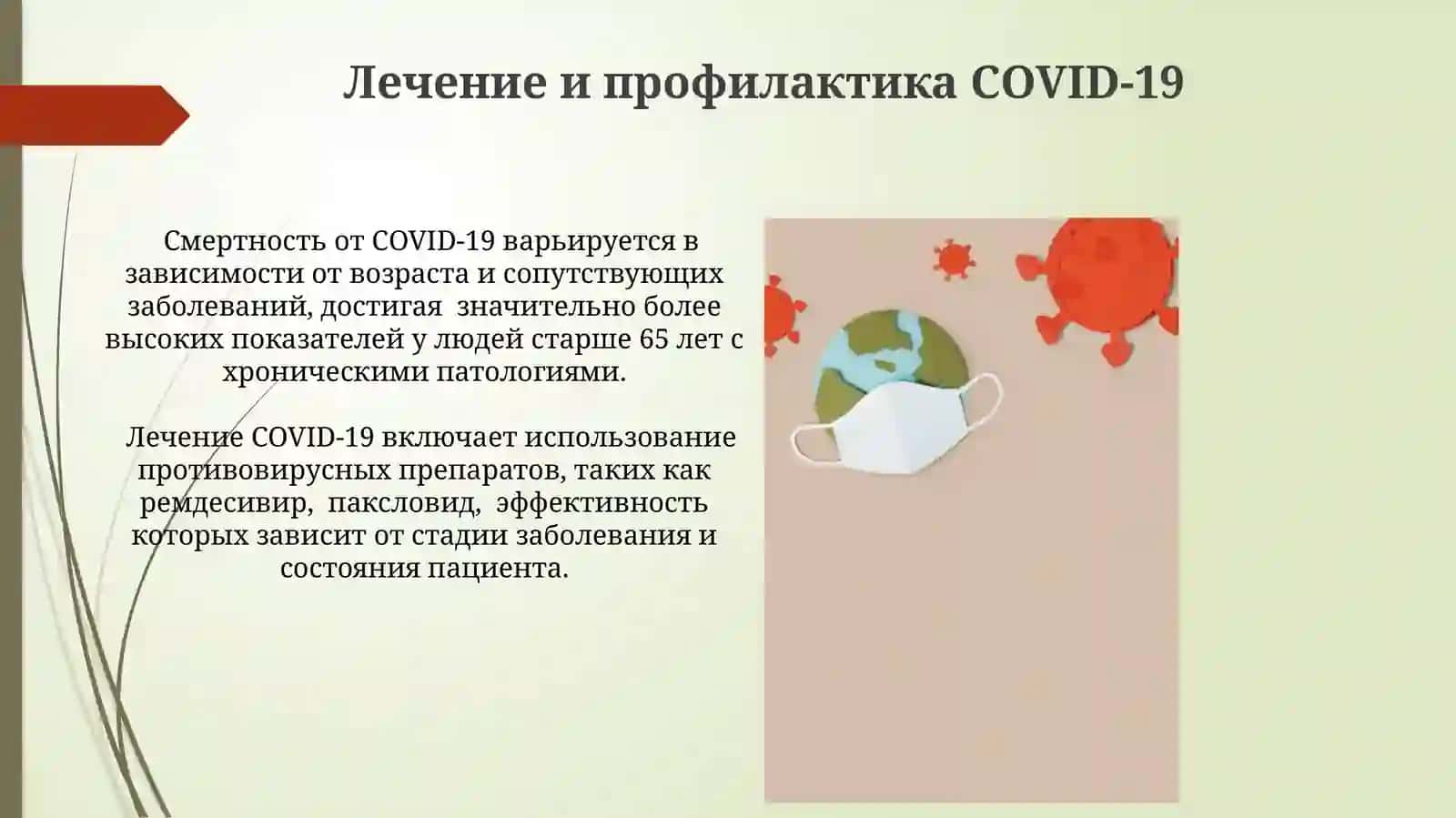 Лечение и профилактика COVID-19

Смертность от COVID-19 варьируется в зависимости от возраста и сопутствующих заболеваний, достигая значительно более высоких показателей у людей старше 65 лет с хроническими патологиями.

Лечение COVID-19 включает использование противовирусных препаратов, таких как ремдесивир, паксловид, эффективность которых зависит от стадии заболевания и состояния пациента.